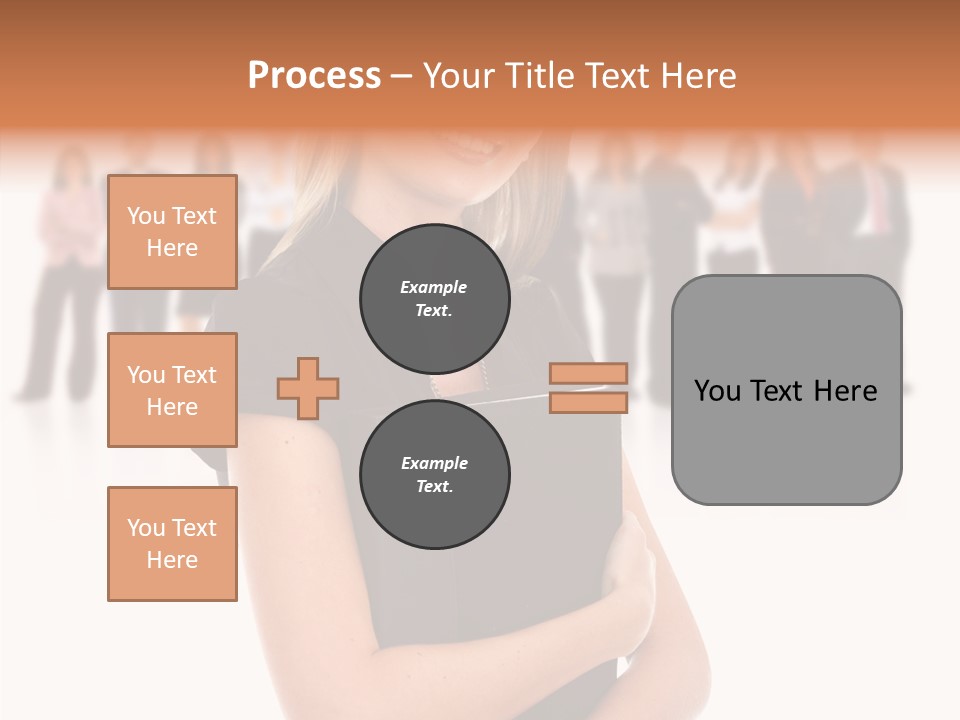 Process – Your Title Text Here

You Text Here

You Text Here

You Text Here

Example Text.

Example Text.

You Text Here